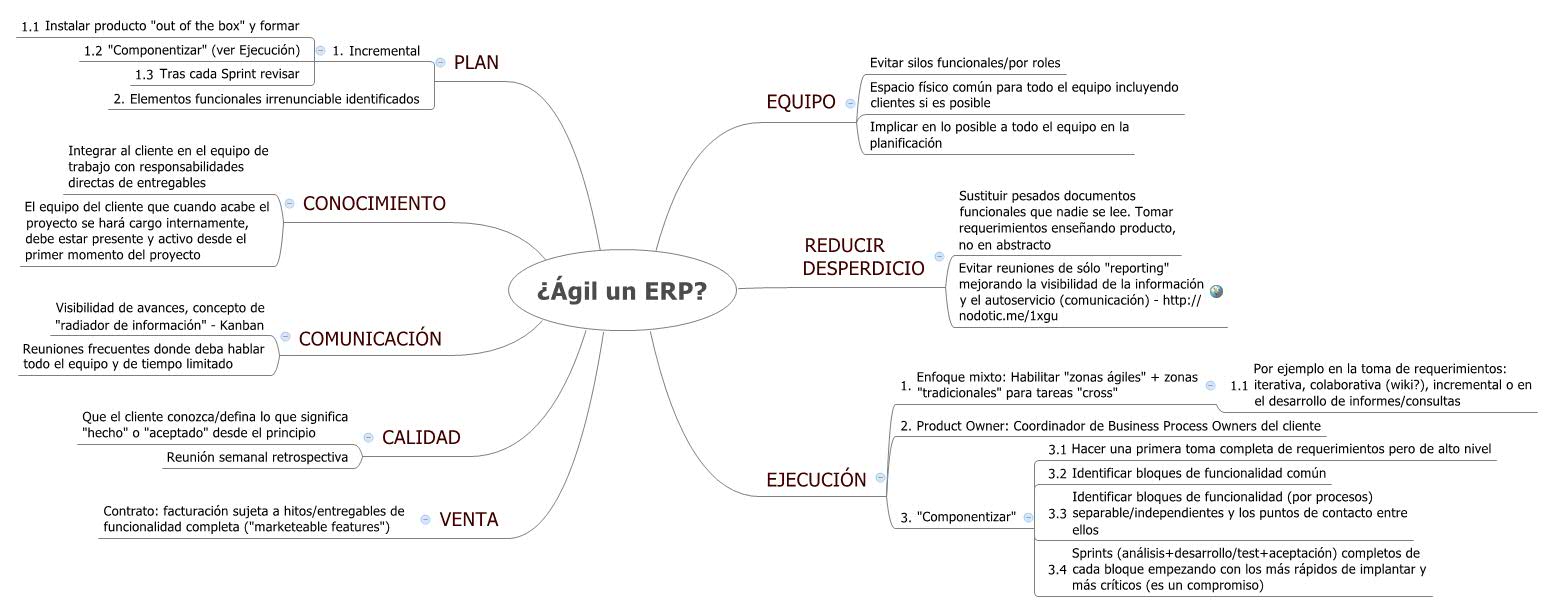 ¿Ágil un ERP?

PLAN
1. Incremental
1.1 Instalar producto "out of the box" y formar
1.2 "Componentizar" (ver Ejecución)
1.3 Tras cada Sprint revisar
2. Elementos funcionales irrenunciable identificados

CONOCIMIENTO
Integrar al cliente en el equipo de trabajo con responsabilidades directas de entregables
El equipo del cliente que cuando acabe el proyecto se hará cargo internamente, debe estar presente y activo desde el primer momento del proyecto

COMUNICACIÓN
Visibilidad de avances, concepto de "radiador de información" - Kanban
Reuniones frecuentes donde deba hablar todo el equipo y de tiempo limitado

CALIDAD
Que el cliente conozca/defina lo que significa "hecho" o "aceptado" desde el principio
Reunión semanal retrospectiva

VENTA
Contrato: facturación sujeta a hitos/entregables de funcionalidad completa ("marketeable features")

EQUIPO
Evitar silos funcionales/por roles
Espacio físico común para todo el equipo incluyendo clientes si es posible
Implicar en lo posible a todo el equipo en la planificación

REDUCIR DESPERDICIO
Sustituir pesados documentos funcionales que nadie se lee. Tomar requerimientos enseñando producto, no en abstracto
Evitar reuniones de sólo "reporting" mejorando la visibilidad de la información y el autoservicio (comunicación) - http://nodotic.me/1xgu

EJECUCIÓN
1. Enfoque mixto: Habilitar "zonas ágiles" + zonas "tradicionales" para tareas "cross"
1.1 Por ejemplo en la toma de requerimientos: iterativa, colaborativa (wiki?), incremental o en el desarrollo de informes/consultas
2. Product Owner: Coordinador de Business Process Owners del cliente
3. "Componentizar"
3.1 Hacer una primera toma completa de requerimientos pero de alto nivel
3.2 Identificar bloques de funcionalidad común
3.3 Identificar bloques de funcionalidad (por procesos) separable/independientes y los puntos de contacto entre ellos
3.4 Sprints (análisis+desarrollo/test+aceptación) completos de cada bloque empezando con los más rápidos de implantar y más críticos (es un compromiso)